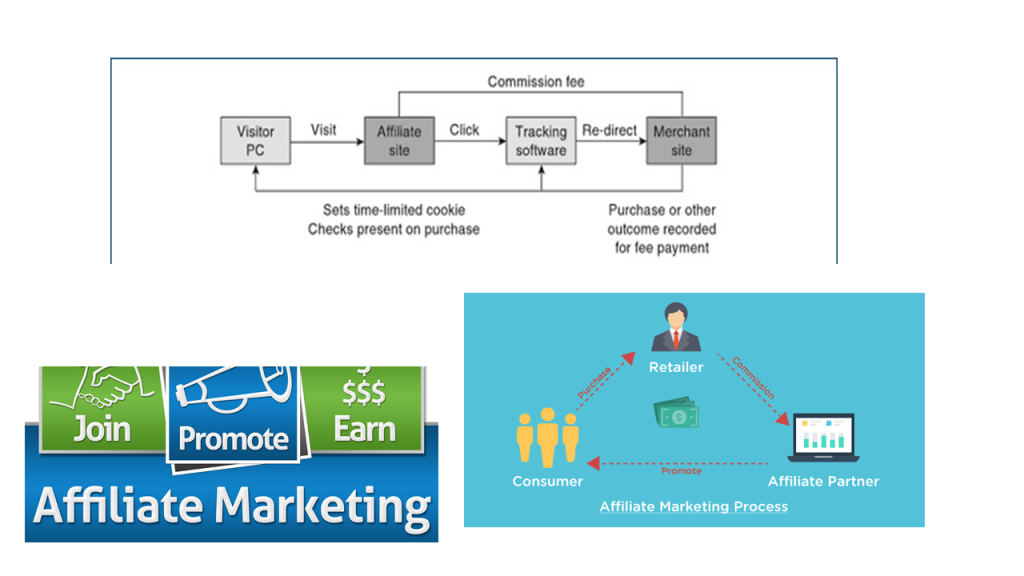 Commission fee

Visitor PC

Visit

Affiliate site

Click

Tracking software

Re-direct

Merchant site

Sets time-limited cookie
Checks present on purchase

Purchase or other outcome recorded for fee payment

Join

Promote

$$$

Earn

Affiliate Marketing

Retailer

Purchase

Commission

Consumer

Promote

Affiliate Partner

Affiliate Marketing Process